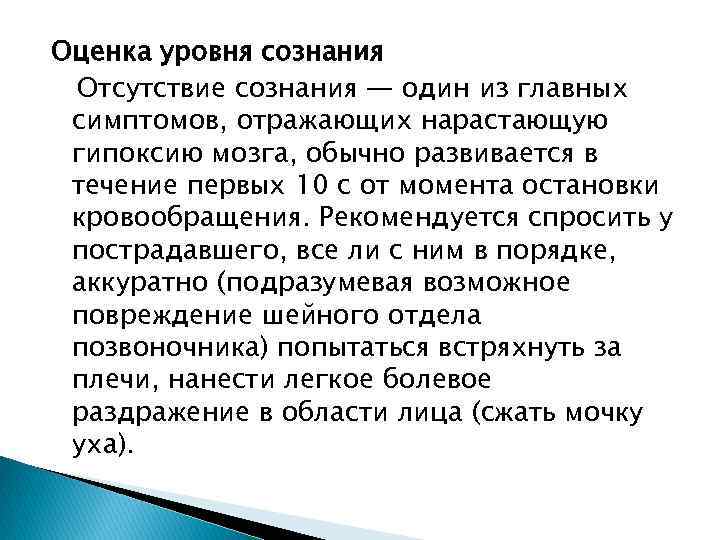 Оценка уровня сознания

Отсутствие сознания — один из главных симптомов, отражающих нарастающую гипоксию мозга, обычно развивается в течение первых 10 с от момента остановки кровообращения. Рекомендуется спросить у пострадавшего, все ли с ним в порядке, аккуратно (подразумевая возможное повреждение шейного отдела позвоночника) попытаться встряхнуть за плечи, нанести легкое болевое раздражение в области лица (сжать мочку уха).